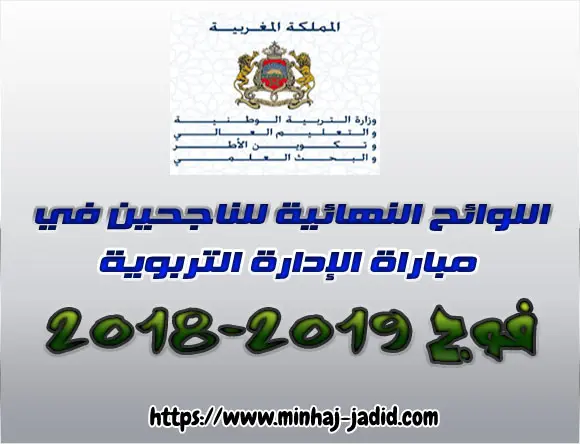 المملكة المغربية

وزارة التربية الوطنية
و التعليم العالي
و تكوين الأطر
و البحث العلمي

اللوائح النهائية للناجحين في
مباراة الإدارة التربوية

فوج 2018-2019

https://www.minhaj-jadid.com